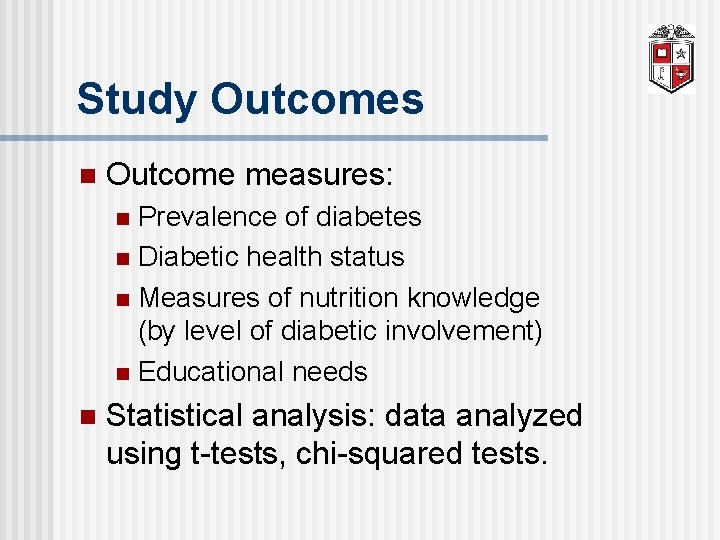 Study Outcomes

Outcome measures:

Prevalence of diabetes

Diabetic health status

Measures of nutrition knowledge (by level of diabetic involvement)

Educational needs

Statistical analysis: data analyzed using t-tests, chi-squared tests.